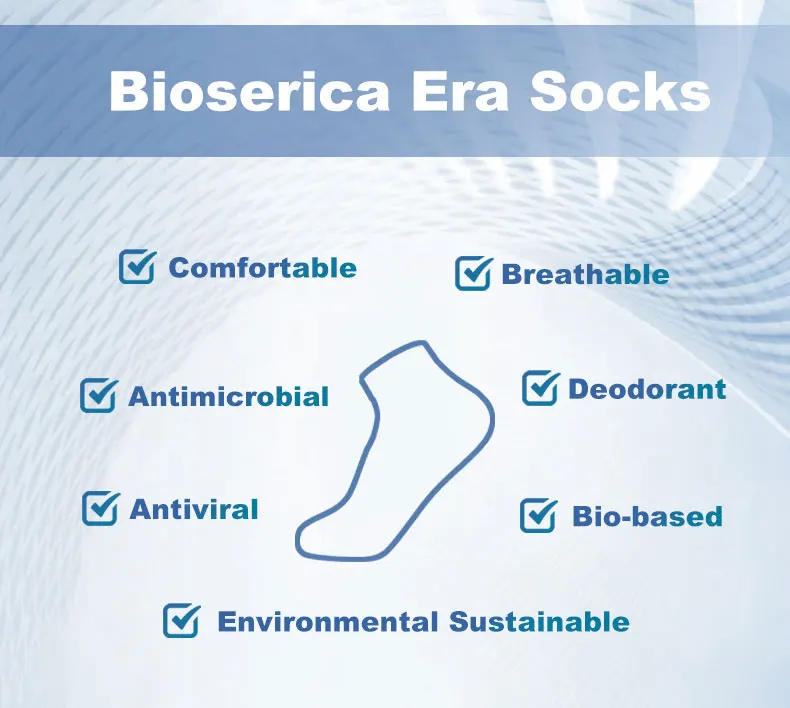 Bioserica Era Socks

Comfortable

Breathable

Antimicrobial

Deodorant

Antiviral

Bio-based

Environmental Sustainable